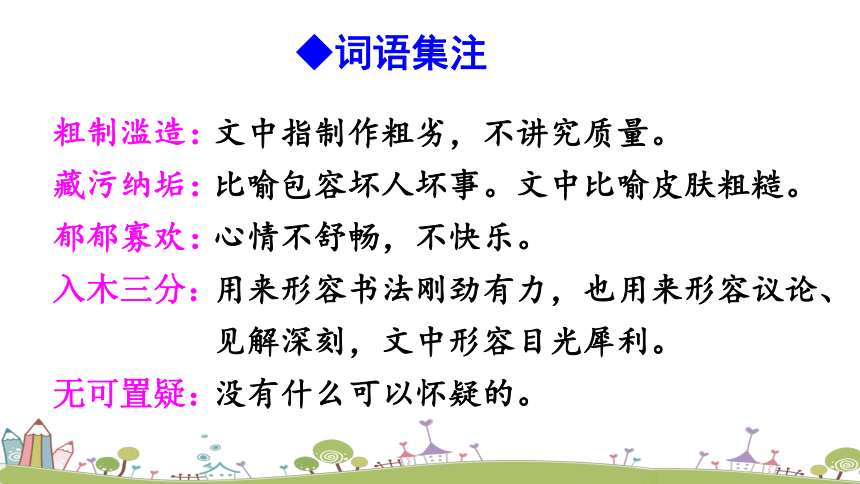 ◆词语集注

粗制滥造：文中指制作粗劣，不讲究质量。

藏污纳垢：比喻包容坏人坏事。文中比喻皮肤粗糙。

郁郁寡欢：心情不舒畅，不快乐。

入木三分：用来形容书法刚劲有力，也用来形容议论、见解深刻，文中形容目光犀利。

无可置疑：没有什么可以怀疑的。